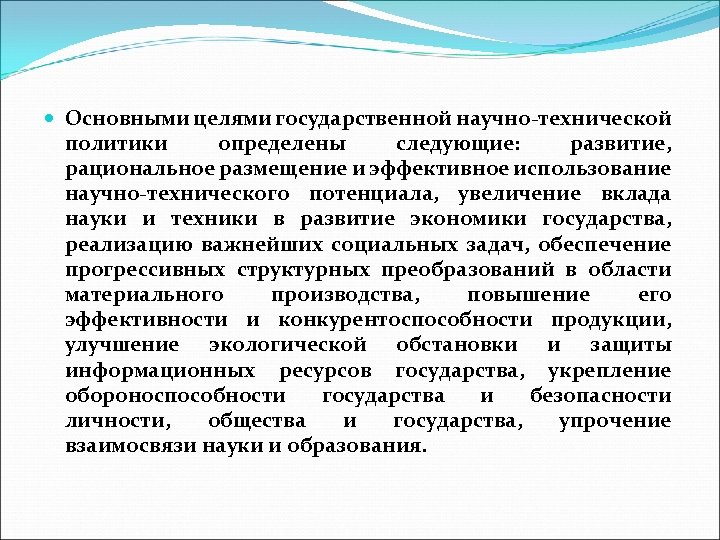 Основными целями государственной научно-технической политики определены следующие: развитие, рациональное размещение и эффективное использование научно-технического потенциала, увеличение вклада науки и техники в развитие экономики государства, реализацию важнейших социальных задач, обеспечение прогрессивных структурных преобразований в области материального производства, повышение его эффективности и конкурентоспособности продукции, улучшение экологической обстановки и защиты информационных ресурсов государства, укрепление обороноспособности государства и безопасности личности, общества и государства, упрочение взаимосвязи науки и образования.